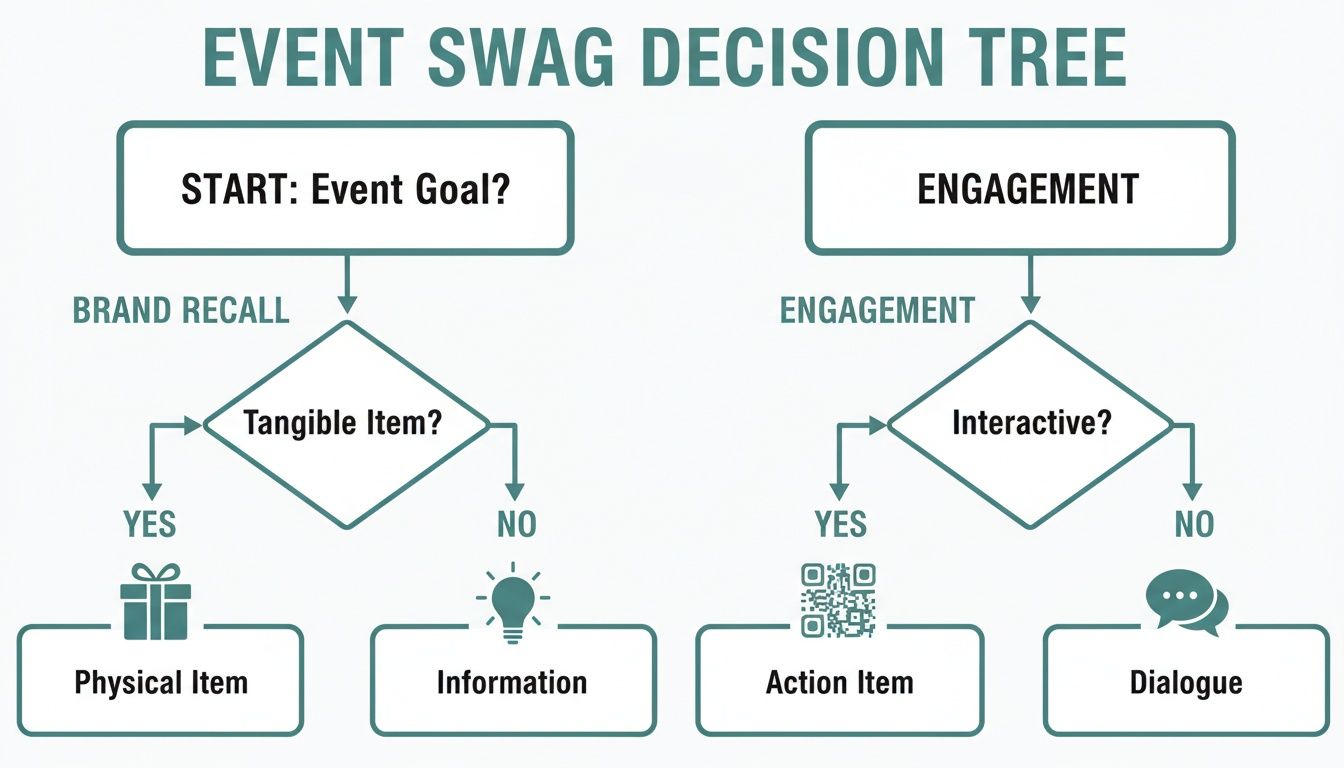 EVENT SWAG DECISION TREE

START: Event Goal?

BRAND RECALL

Tangible Item?

YES

NO

Physical Item

Information

ENGAGEMENT

ENGAGEMENT

Interactive?

YES

NO

Action Item

Dialogue